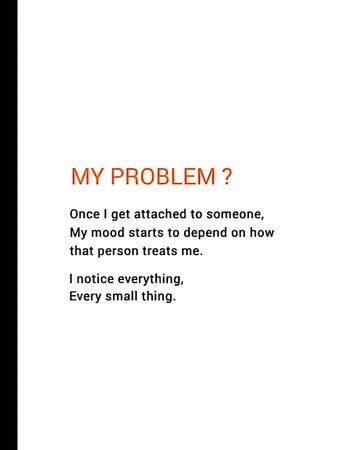 MY PROBLEM ?

Once I get attached to someone, My mood starts to depend on how that person treats me.

I notice everything, Every small thing.